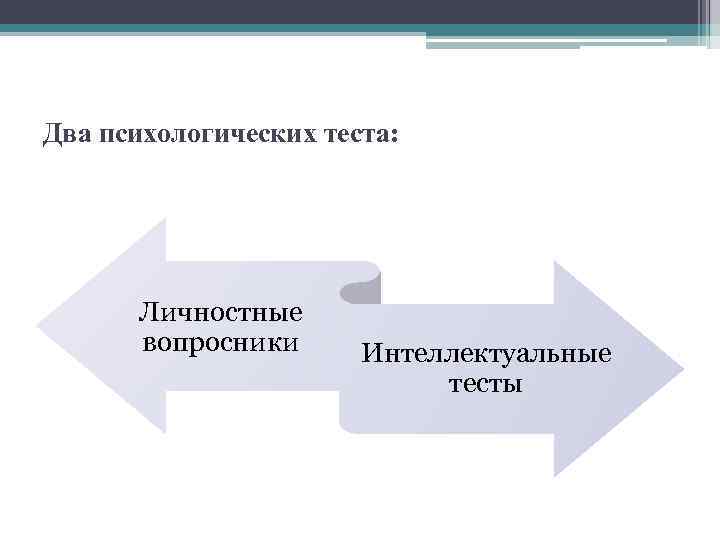 Два психологических теста:

Личностные вопросники

Интеллектуальные тесты